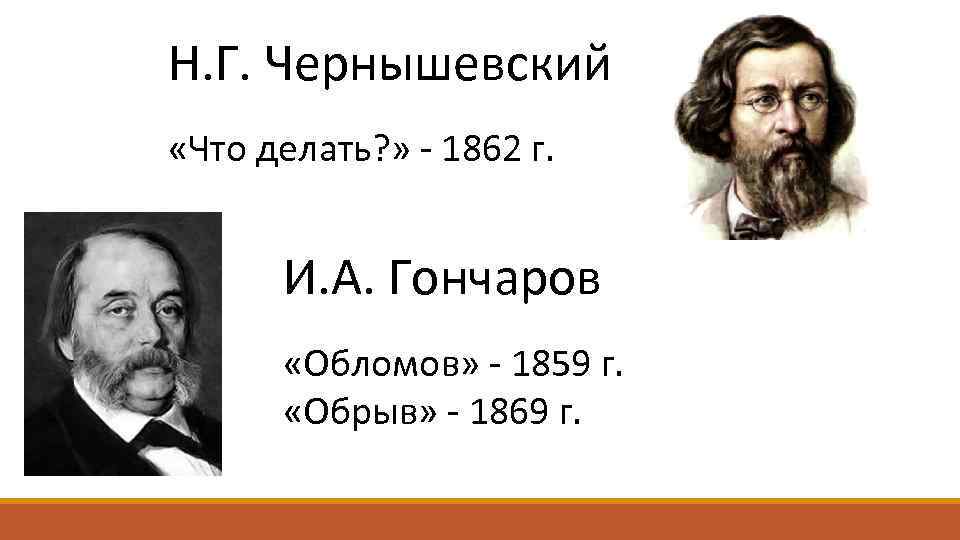 Н.Г. Чернышевский

«Что делать?» - 1862 г.

И.А. Гончаров

«Обломов» - 1859 г.
«Обрыв» - 1869 г.